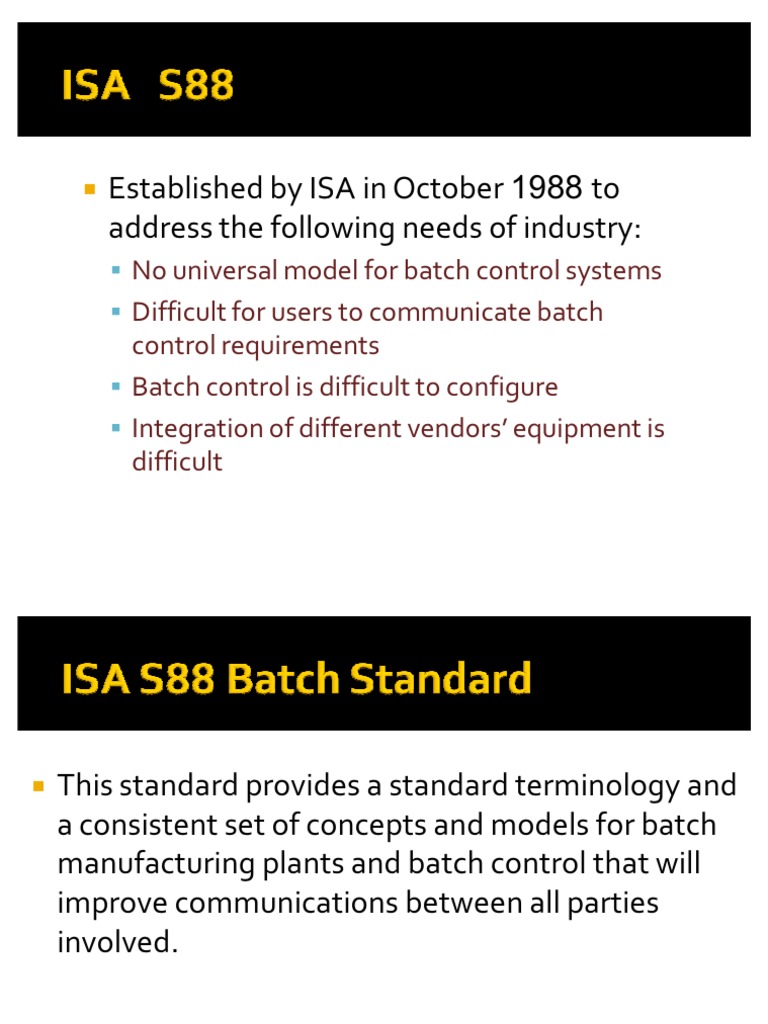 ISA S88

Established by ISA in October 1988 to address the following needs of industry:

No universal model for batch control systems

Difficult for users to communicate batch control requirements

Batch control is difficult to configure

Integration of different vendors' equipment is difficult

ISA S88 Batch Standard

This standard provides a standard terminology and a consistent set of concepts and models for batch manufacturing plants and batch control that will improve communications between all parties involved.